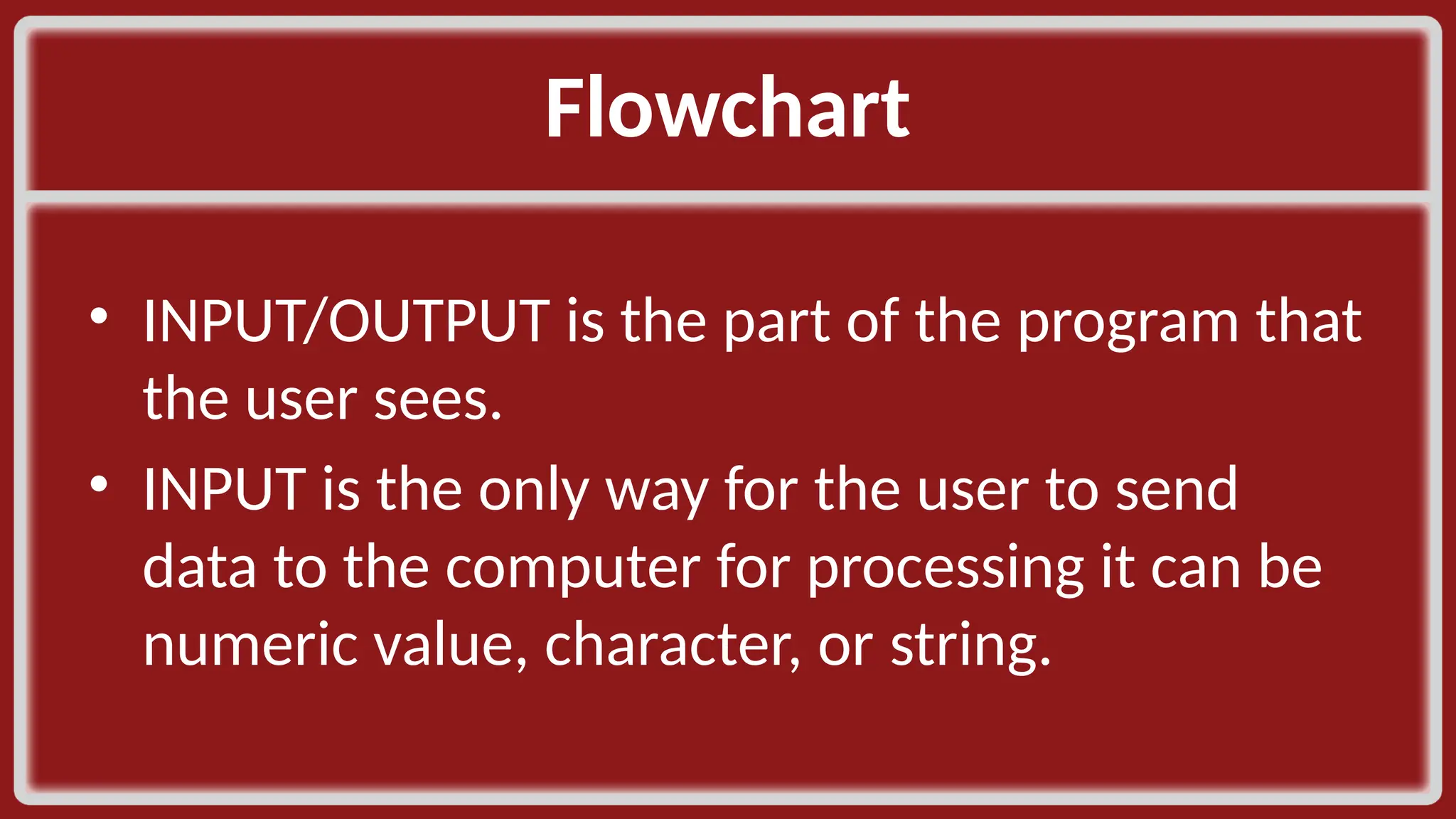 Flowchart

• INPUT/OUTPUT is the part of the program that the user sees.
• INPUT is the only way for the user to send data to the computer for processing it can be numeric value, character, or string.